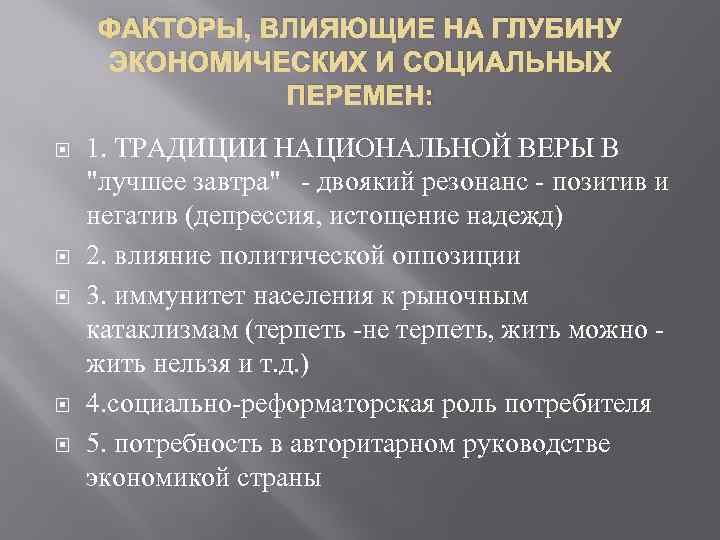 ФАКТОРЫ, ВЛИЯЮЩИЕ НА ГЛУБИНУ ЭКОНОМИЧЕСКИХ И СОЦИАЛЬНЫХ ПЕРЕМЕН:

1. ТРАДИЦИИ НАЦИОНАЛЬНОЙ ВЕРЫ В "лучшее завтра" - двоякий резонанс - позитив и негатив (депрессия, истощение надежд)

2. влияние политической оппозиции

3. иммунитет населения к рыночным катаклизмам (терпеть -не терпеть, жить можно - жить нельзя и т.д.)

4.социально-реформаторская роль потребителя

5. потребность в авторитарном руководстве экономикой страны